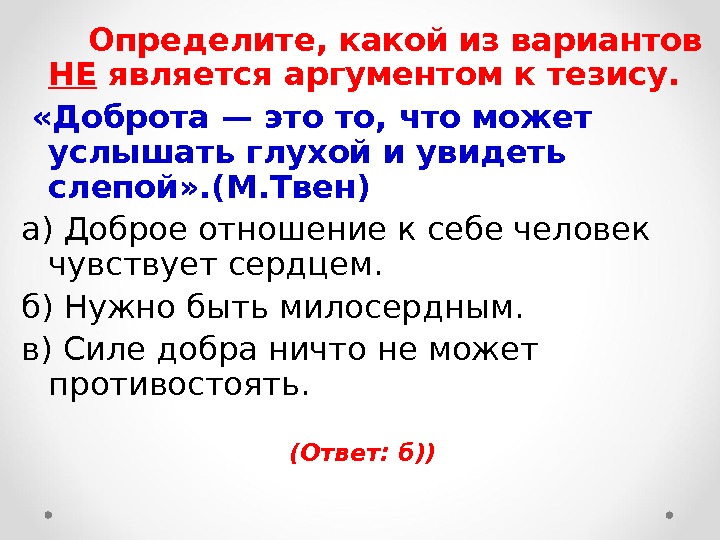 Определите, какой из вариантов НЕ является аргументом к тезису.

«Доброта — это то, что может услышать глухой и увидеть слепой».(М.Твен)

а) Доброе отношение к себе человек чувствует сердцем.

б) Нужно быть милосердным.

в) Силе добра ничто не может противостоять.

(Ответ: б))